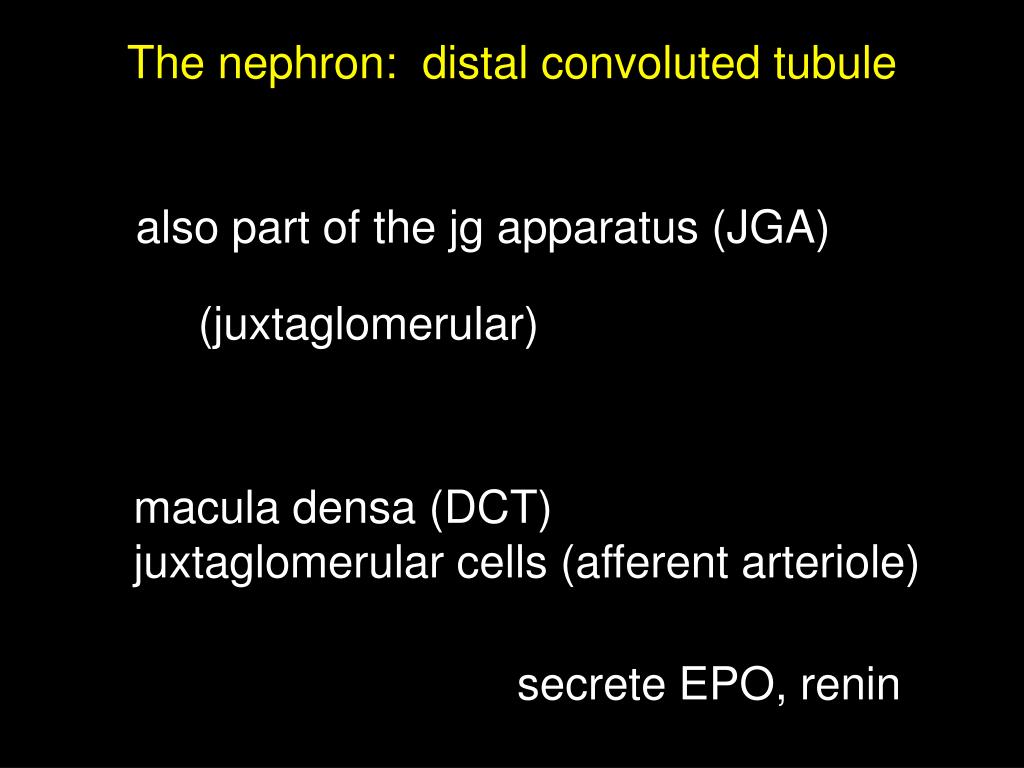 The nephron:  distal convoluted tubule

also part of the jg apparatus (JGA)

(juxtaglomerular)

macula densa (DCT)
juxtaglomerular cells (afferent arteriole)

secrete EPO, renin